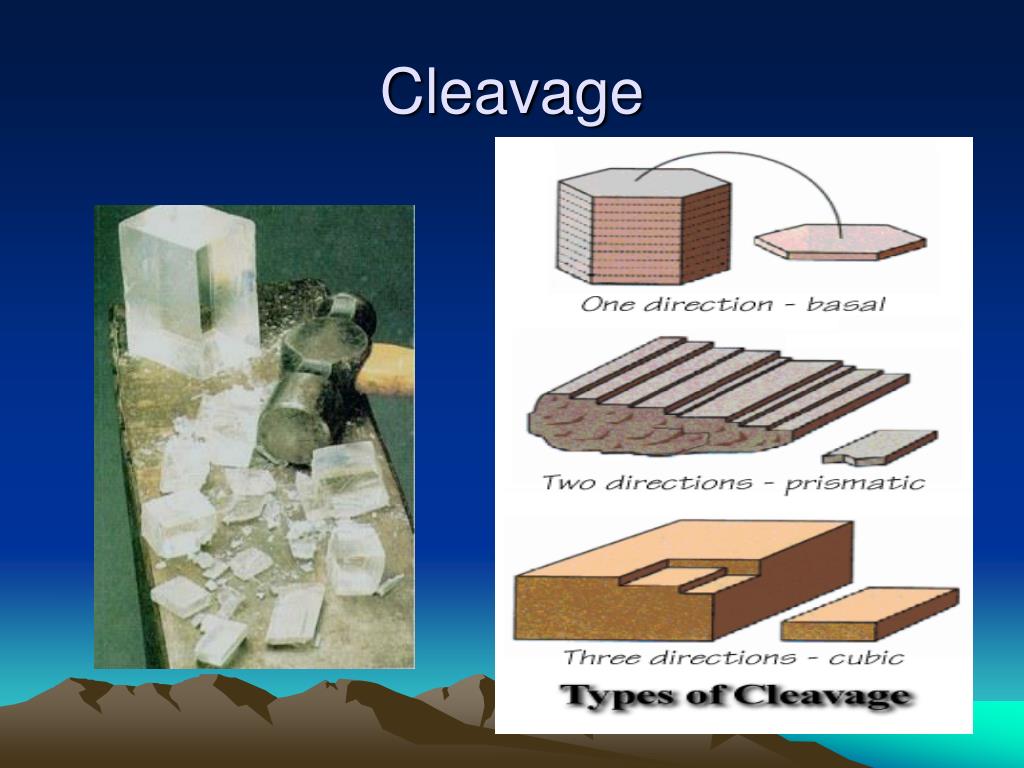 Cleavage

One direction - basal

Two directions - prismatic

Three directions - cubic

Types of Cleavage